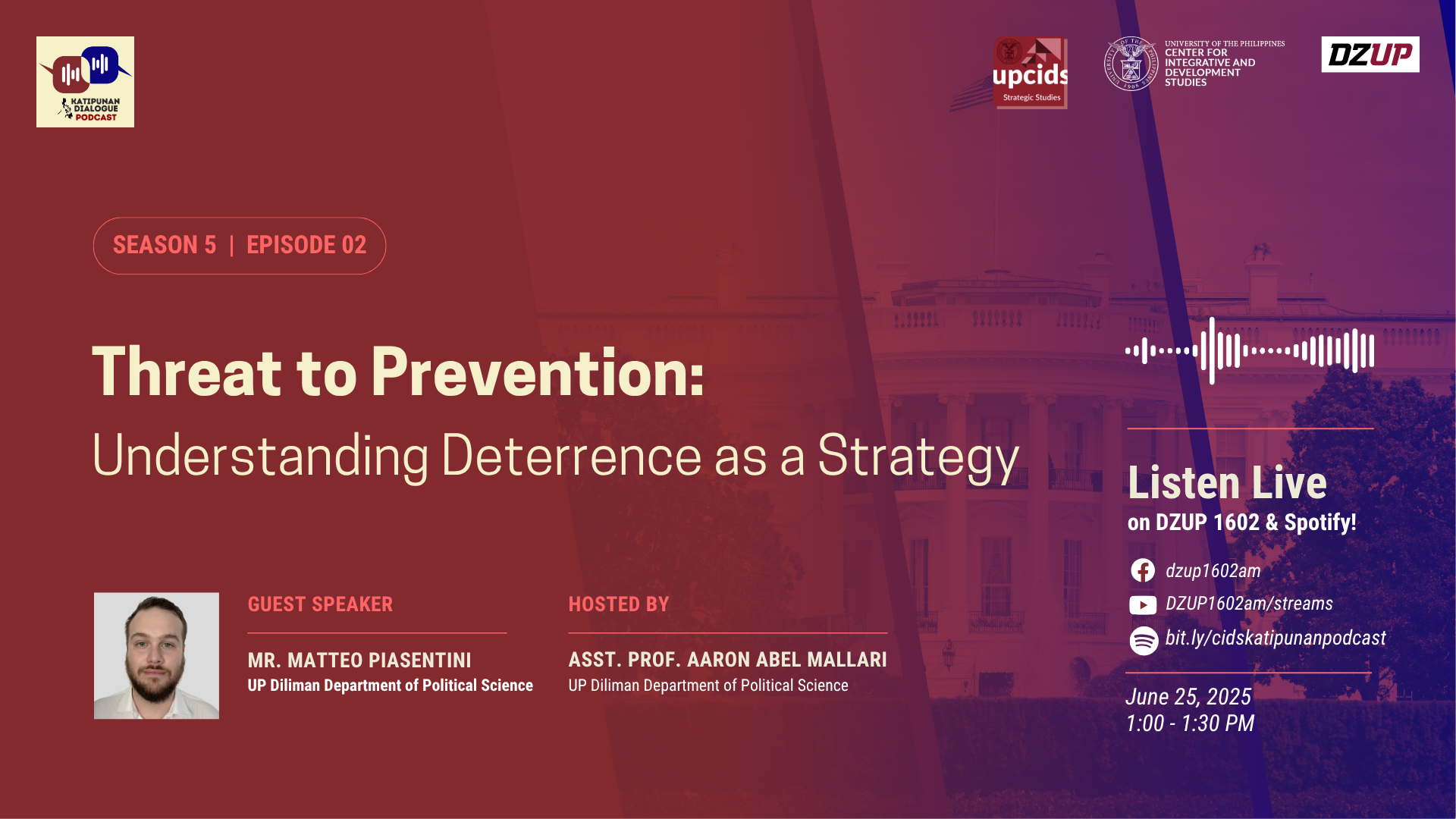 KATIPUNAN DIALOGUE PODCAST

upcids Strategic Studies

UNIVERSITY OF THE PHILIPPINES CENTER FOR INTEGRATIVE AND DEVELOPMENT STUDIES

DZUP

SEASON 5 | EPISODE 02

Threat to Prevention:
Understanding Deterrence as a Strategy

GUEST SPEAKER
MR. MATTEO PIASENTINI
UP Diliman Department of Political Science

HOSTED BY
ASST. PROF. AARON ABEL MALLARI
UP Diliman Department of Political Science

Listen Live
on DZUP 1602 & Spotify!

dzup1602am
DZUP1602am/streams
bit.ly/cidskatipunanpodcast

June 25, 2025
1:00 - 1:30 PM